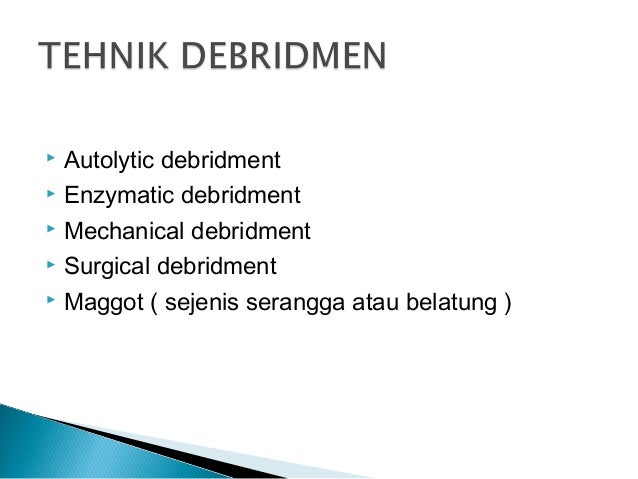 TEHNIK DEBRIDMEN

Autolytic debridment
Enzymatic debridment
Mechanical debridment
Surgical debridment
Maggot ( sejenis serangga atau belatung )